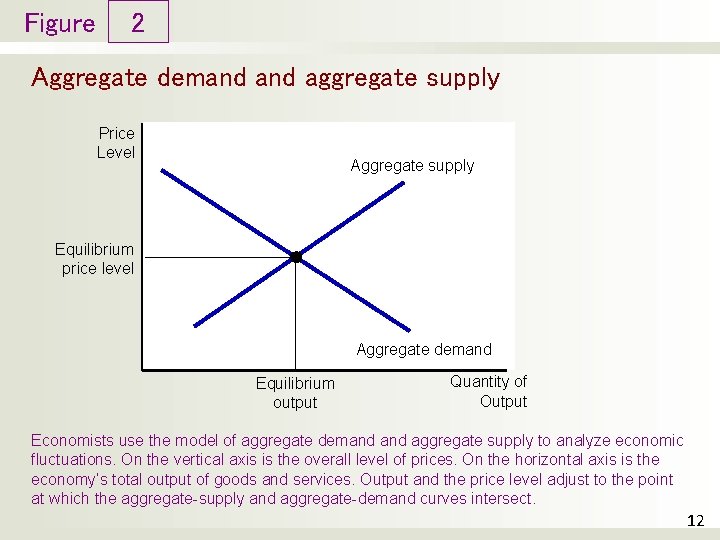 Figure 2

Aggregate demand and aggregate supply

Price Level

Aggregate supply

Equilibrium price level

Aggregate demand

Equilibrium output

Quantity of Output

Economists use the model of aggregate demand and aggregate supply to analyze economic fluctuations. On the vertical axis is the overall level of prices. On the horizontal axis is the economy's total output of goods and services. Output and the price level adjust to the point at which the aggregate-supply and aggregate-demand curves intersect.

12